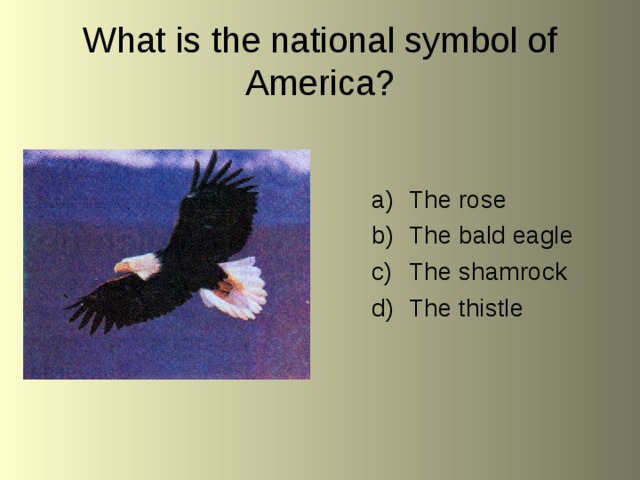 What is the national symbol of America?

a) The rose
b) The bald eagle
c) The shamrock
d) The thistle